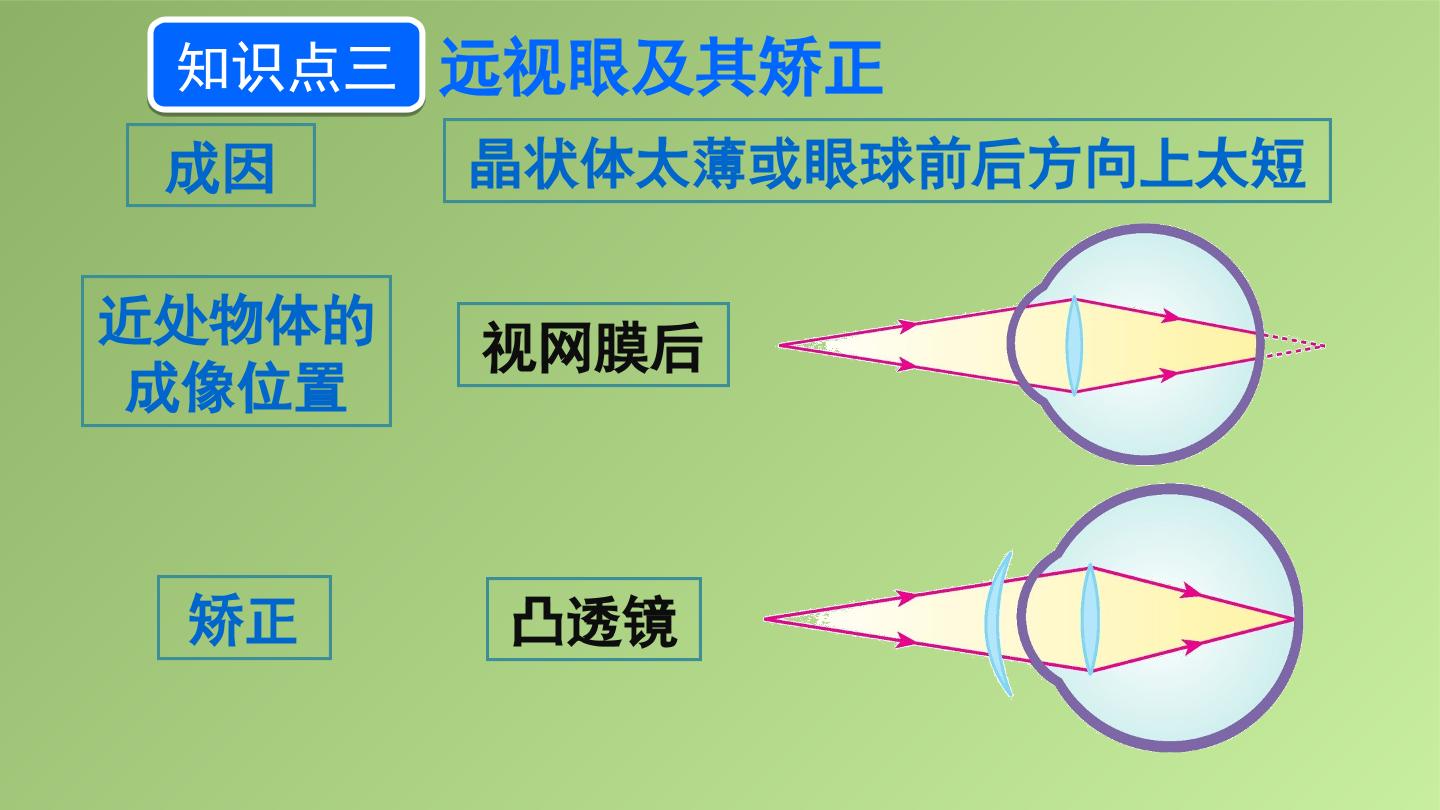 知识点三 远视眼及其矫正

成因

晶状体太薄或眼球前后方向上太短

近处物体的成像位置

视网膜后

矫正

凸透镜